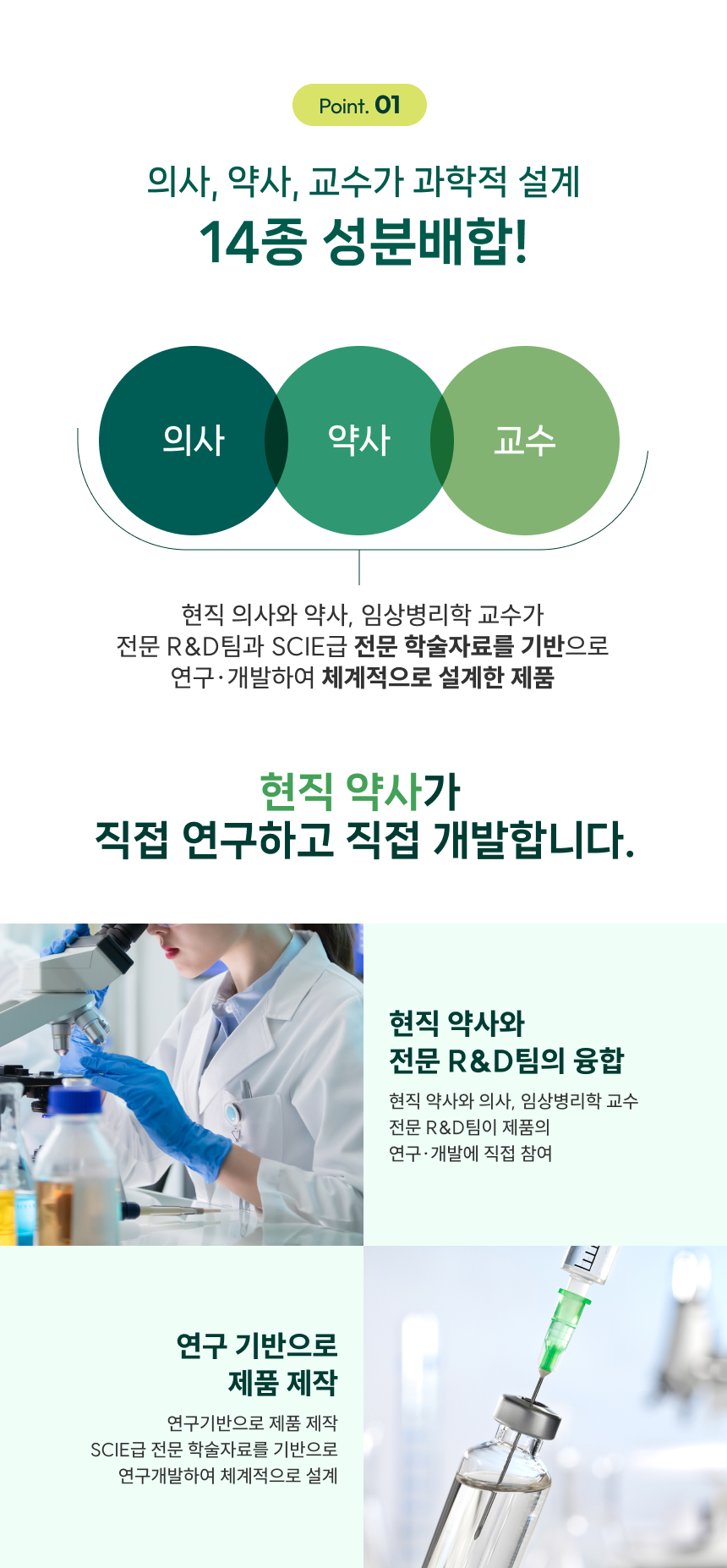 Point. 01

의사, 약사, 교수가 과학적 설계
14종 성분배합!

의사

약사

교수

현직 의사와 약사, 임상병리학 교수가
전문 R&D팀과 SCIE급 전문 학술자료를 기반으로
연구·개발하여 체계적으로 설계한 제품

현직 약사가
직접 연구하고 직접 개발합니다.

현직 약사와
전문 R&D팀의 융합

현직 약사와 의사, 임상병리학 교수
전문 R&D팀이 제품의
연구·개발에 직접 참여

연구 기반으로
제품 제작

연구기반으로 제품 제작
SCIE급 전문 학술자료를 기반으로
연구개발하여 체계적으로 설계